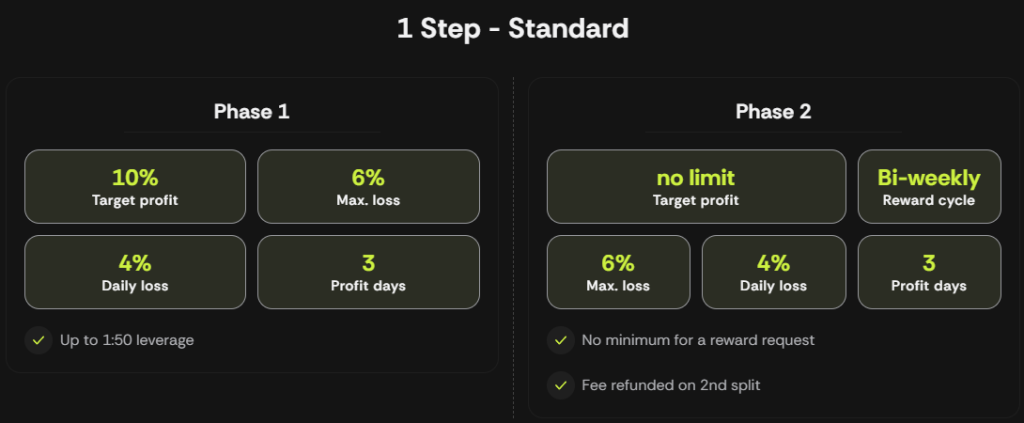 1 Step - Standard

Phase 1

10%
Target profit

6%
Max. loss

4%
Daily loss

3
Profit days

Up to 1:50 leverage

Phase 2

no limit
Target profit

Bi-weekly
Reward cycle

6%
Max. loss

4%
Daily loss

3
Profit days

No minimum for a reward request

Fee refunded on 2nd split